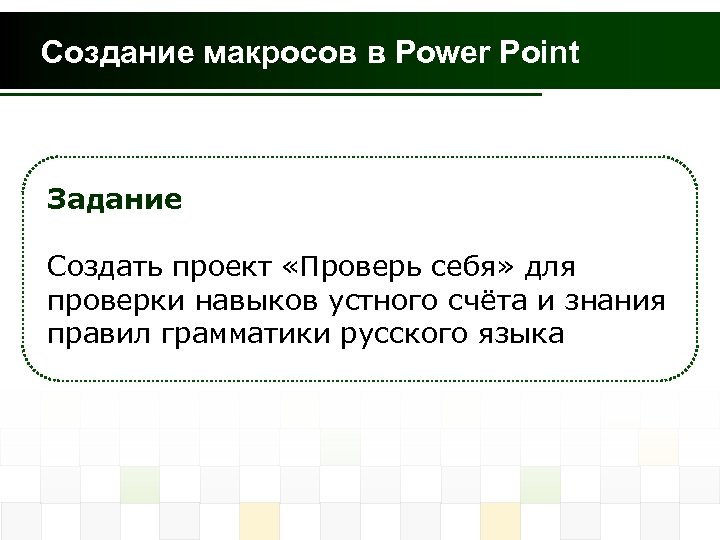 Создание макросов в Power Point

Задание

Создать проект «Проверь себя» для проверки навыков устного счёта и знания правил грамматики русского языка